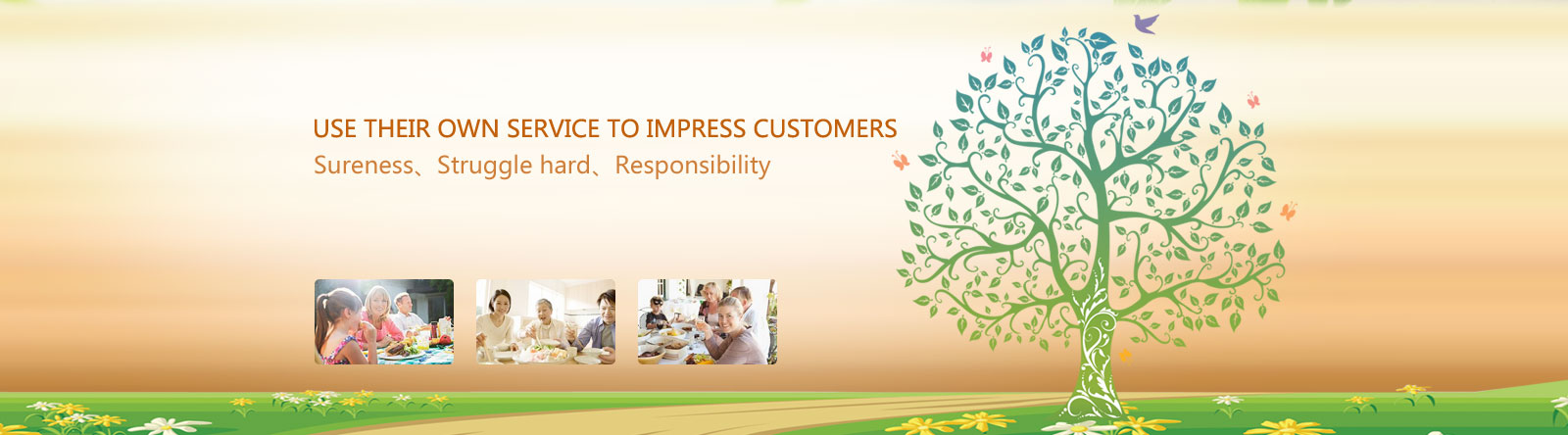 USE THEIR OWN SERVICE TO IMPRESS CUSTOMERS
Sureness、Struggle hard、Responsibility